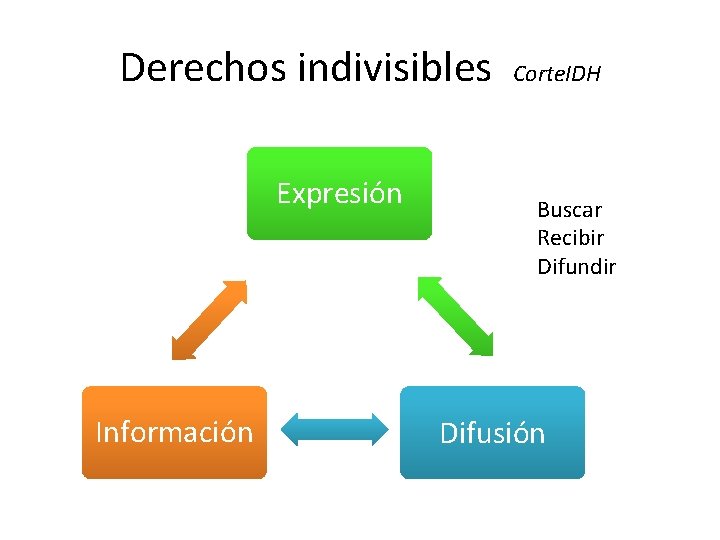 Derechos indivisibles CorteIDH

Expresión

Buscar
Recibir
Difundir

Información

Difusión